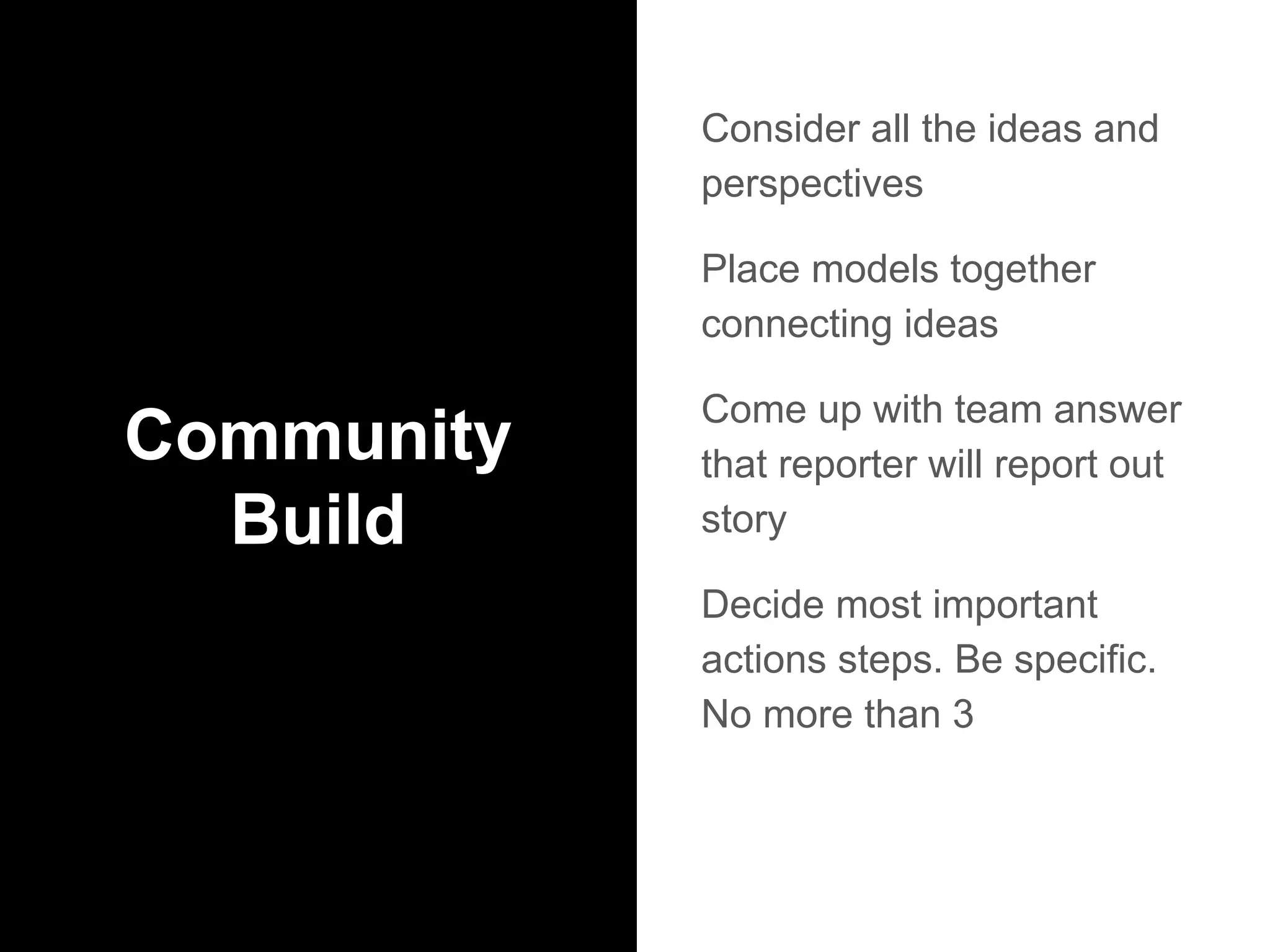 Community Build

Consider all the ideas and perspectives

Place models together connecting ideas

Come up with team answer that reporter will report out story

Decide most important actions steps. Be specific. No more than 3